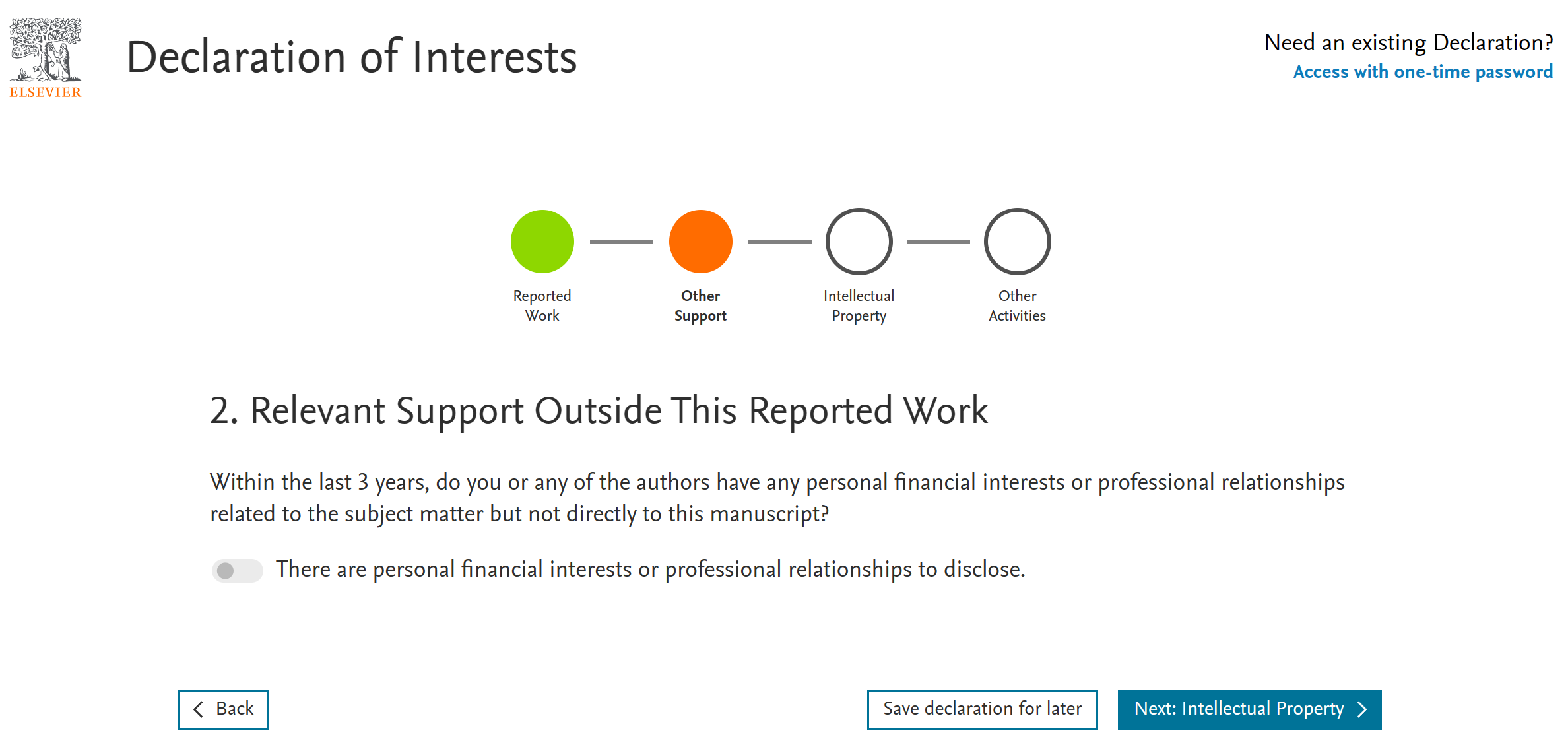 ELSEVIER

Declaration of Interests

Need an existing Declaration?
Access with one-time password

Reported Work

Other Support

Intellectual Property

Other Activities

2. Relevant Support Outside This Reported Work

Within the last 3 years, do you or any of the authors have any personal financial interests or professional relationships related to the subject matter but not directly to this manuscript?

There are personal financial interests or professional relationships to disclose.

Back

Save declaration for later

Next: Intellectual Property